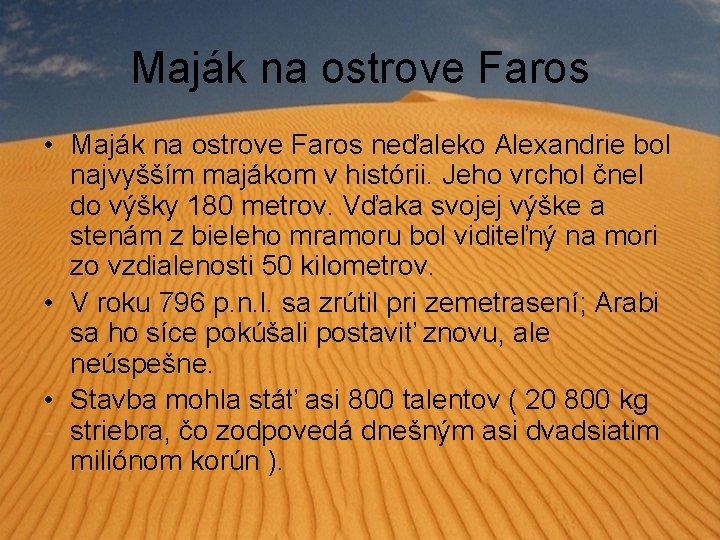 Maják na ostrove Faros

• Maják na ostrove Faros neďaleko Alexandrie bol najvyšším majákom v histórii. Jeho vrchol čnel do výšky 180 metrov. Vďaka svojej výške a stenám z bieleho mramoru bol viditeľný na mori zo vzdialenosti 50 kilometrov.
• V roku 796 p.n.l. sa zrútil pri zemetrasení; Arabi sa ho síce pokúšali postaviť znovu, ale neúspešne.
• Stavba mohla stáť asi 800 talentov ( 20 800 kg striebra, čo zodpovedá dnešným asi dvadsiatim miliónom korún ).